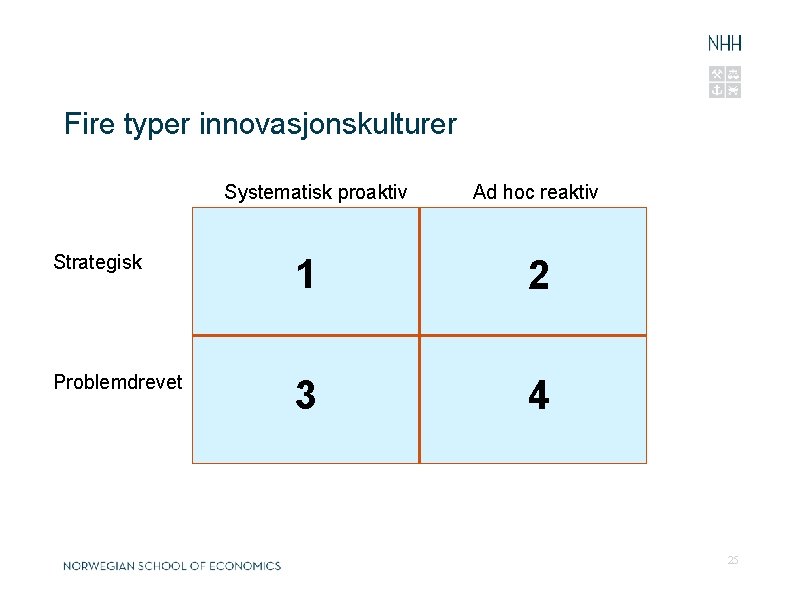 NHH

Fire typer innovasjonskulturer

| | Systematisk proaktiv | Ad hoc reaktiv |
|---|---|---|
| Strategisk | 1 | 2 |
| Problemdrevet | 3 | 4 |

NORWEGIAN SCHOOL OF ECONOMICS

25